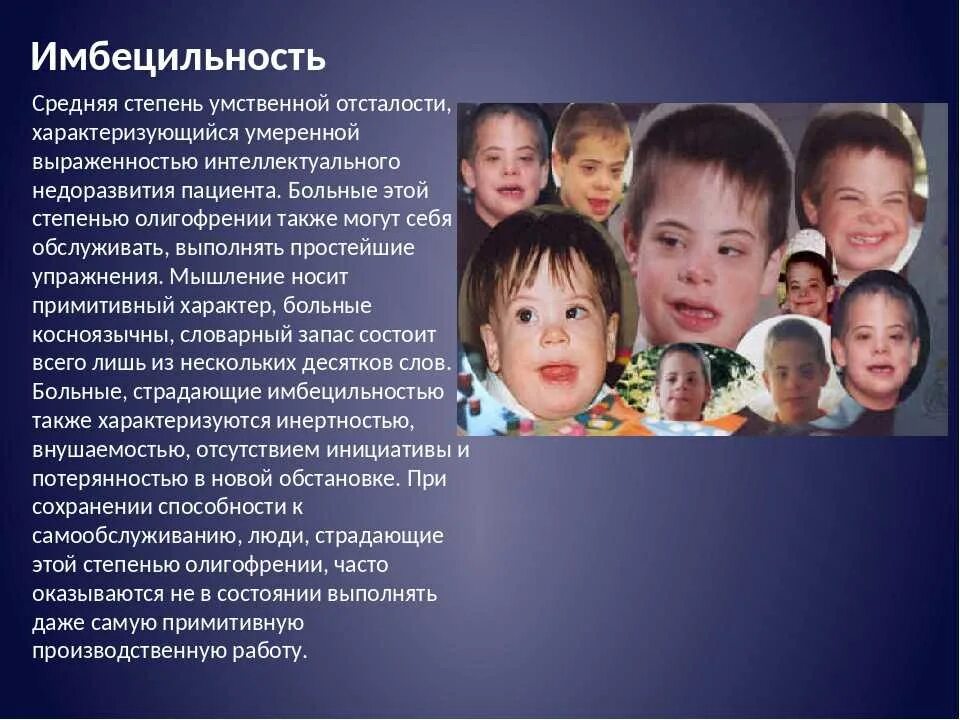 Имбецильность

Средняя степень умственной отсталости, характеризующийся умеренной выраженностью интеллектуального недоразвития пациента. Больные этой степенью олигофрении также могут себя обслуживать, выполнять простейшие упражнения. Мышление носит примитивный характер, больные косноязычны, словарный запас состоит всего лишь из нескольких десятков слов. Больные, страдающие имбецильностью также характеризуются инертностью, внушаемостью, отсутствием инициативы и потерянностью в новой обстановке. При сохранении способности к самообслуживанию, люди, страдающие этой степенью олигофрении, часто оказываются не в состоянии выполнять даже самую примитивную производственную работу.